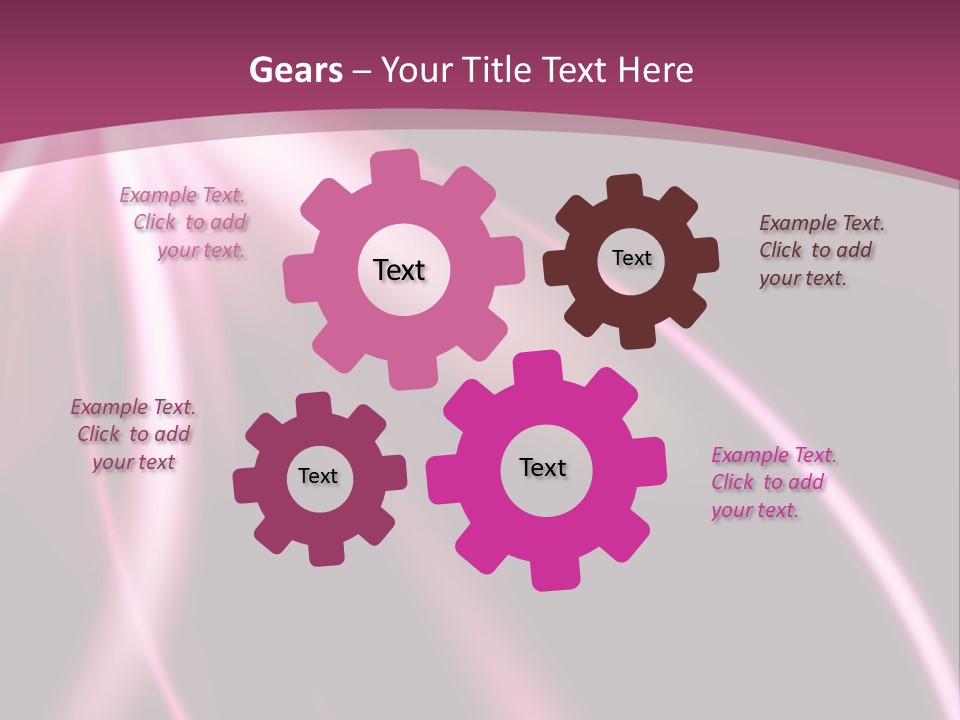 Gears – Your Title Text Here

Example Text. Click to add your text.

Text

Text

Example Text. Click to add your text.

Example Text. Click to add your text

Text

Text

Example Text. Click to add your text.